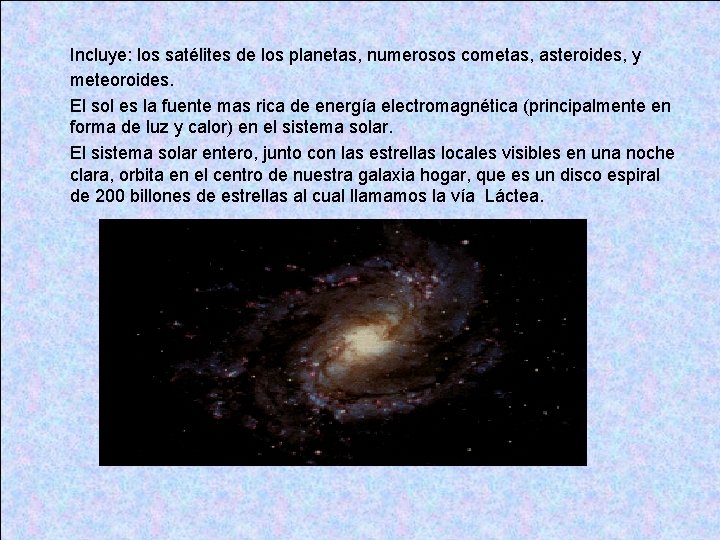 Incluye: los satélites de los planetas, numerosos cometas, asteroides, y meteoroides.

El sol es la fuente mas rica de energía electromagnética (principalmente en forma de luz y calor) en el sistema solar.

El sistema solar entero, junto con las estrellas locales visibles en una noche clara, orbita en el centro de nuestra galaxia hogar, que es un disco espiral de 200 billones de estrellas al cual llamamos la vía  Láctea.